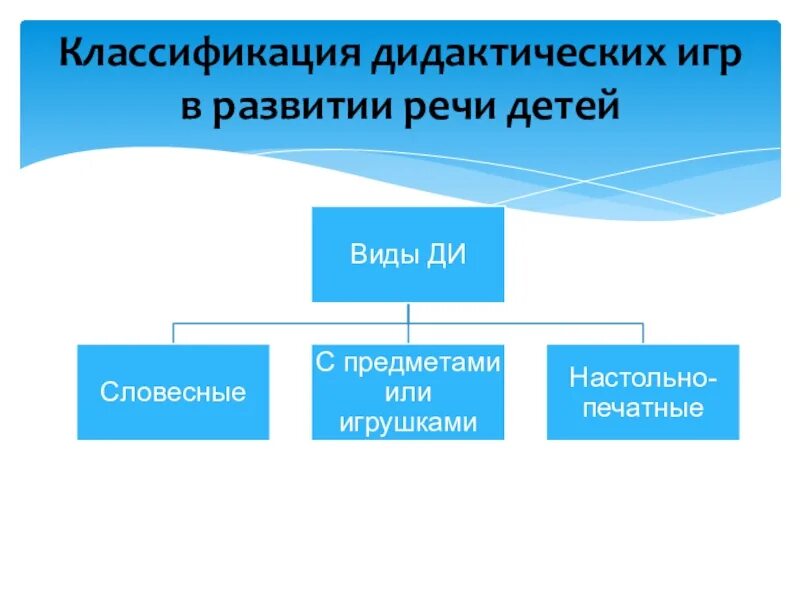 Классификация дидактических игр в развитии речи детей

Виды ДИ

Словесные

С предметами или игрушками

Настольно-печатные